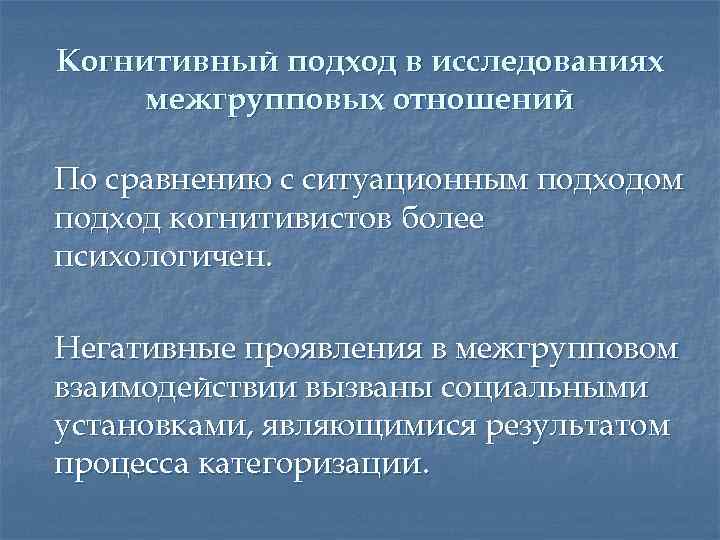 Когнитивный подход в исследованиях межгрупповых отношений

По сравнению с ситуационным подходом подход когнитивистов более психологичен.

Негативные проявления в межгрупповом взаимодействии вызваны социальными установками, являющимися результатом процесса категоризации.